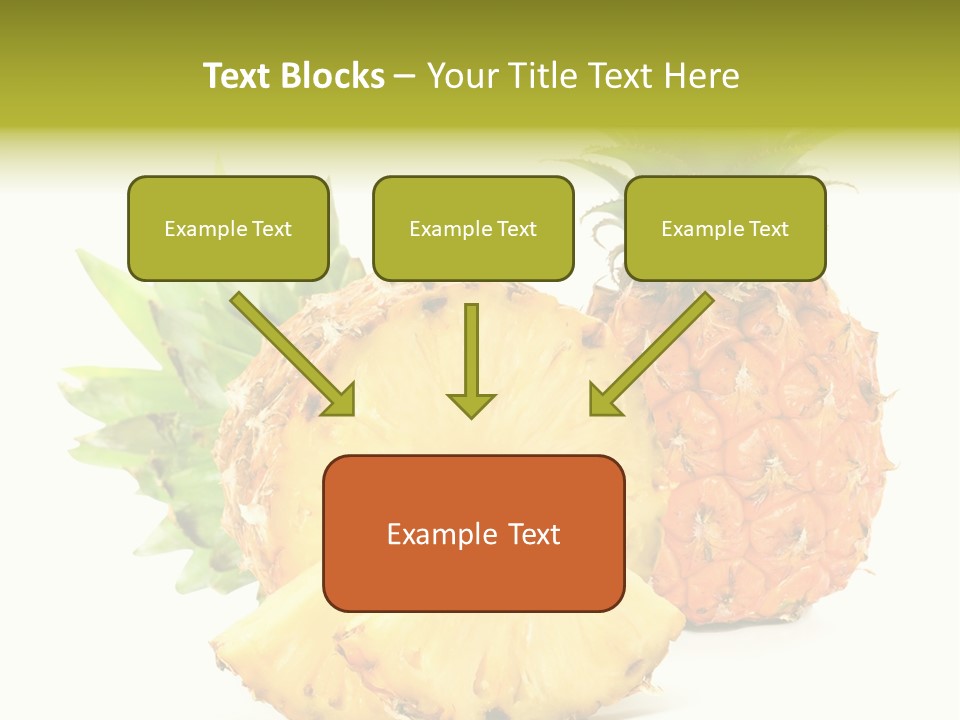 Text Blocks – Your Title Text Here

Example Text

Example Text

Example Text

Example Text